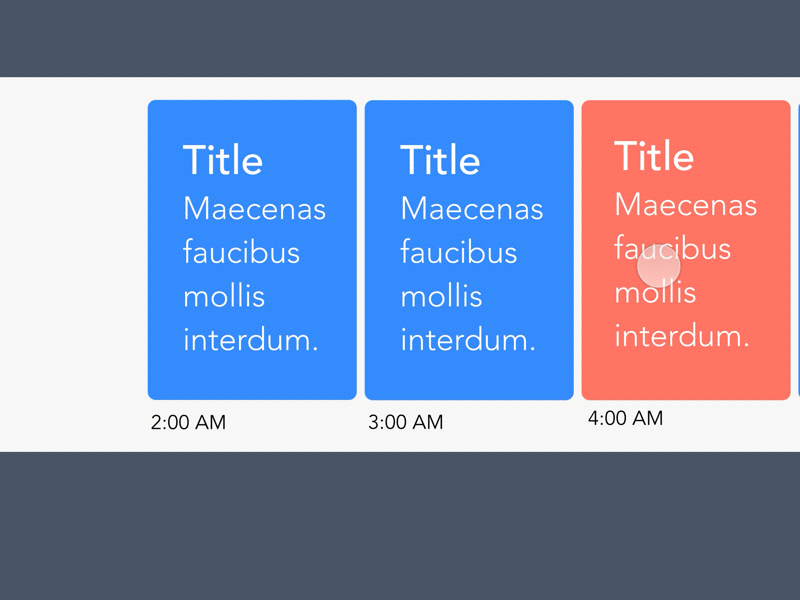 Title
Maecenas faucibus mollis interdum.

2:00 AM

Title
Maecenas faucibus mollis interdum.

3:00 AM

Title
Maecenas faucibus mollis interdum.

4:00 AM